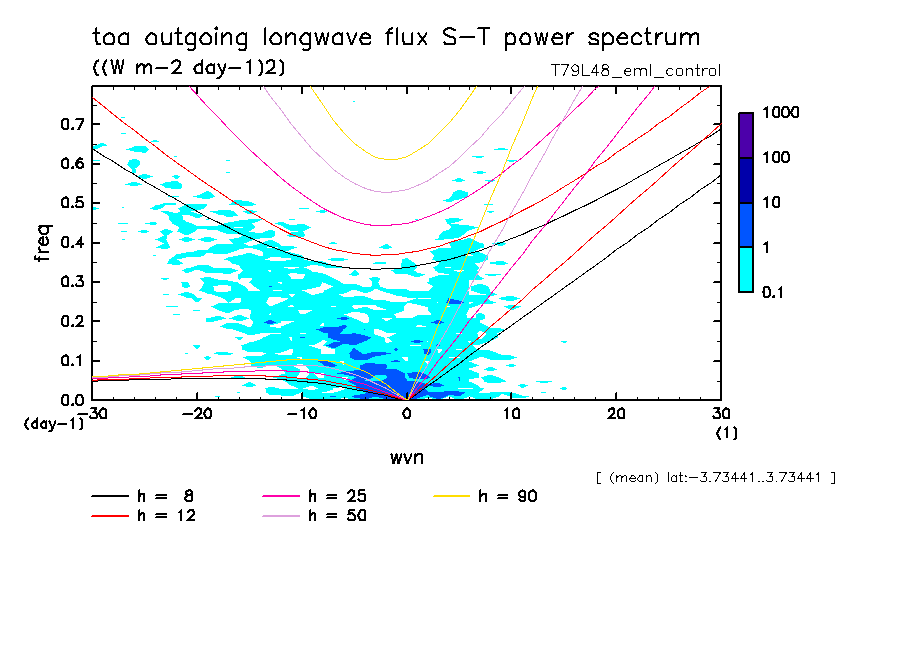 toa outgoing longwave flux S-T power spectrum
((W m-2 day-1)2)
T79L48_eml_control

freq
0.7
0.6
0.5
0.4
0.3
0.2
0.1
0.0
(day-1)

-30 -20 -10 0 10 20 30
(1)
wvn

1000
100
10
1
0.1

[ (mean) lat:-3.73441..3.73441 ]

h = 8
h = 12
h = 25
h = 50
h = 90